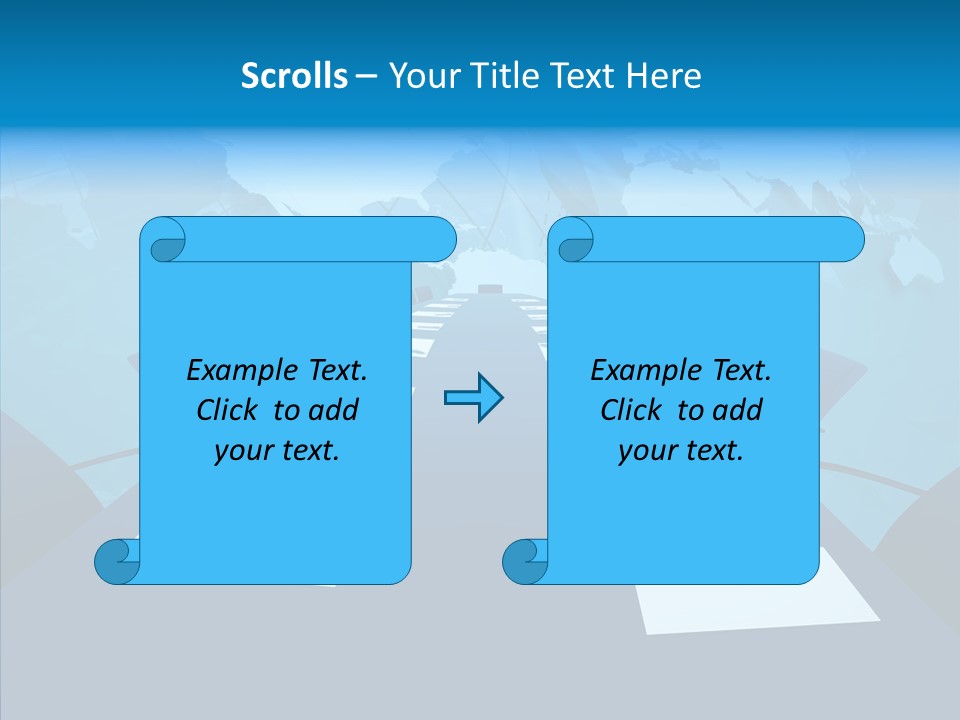 Scrolls – Your Title Text Here

Example Text.
Click to add
your text.

Example Text.
Click to add
your text.